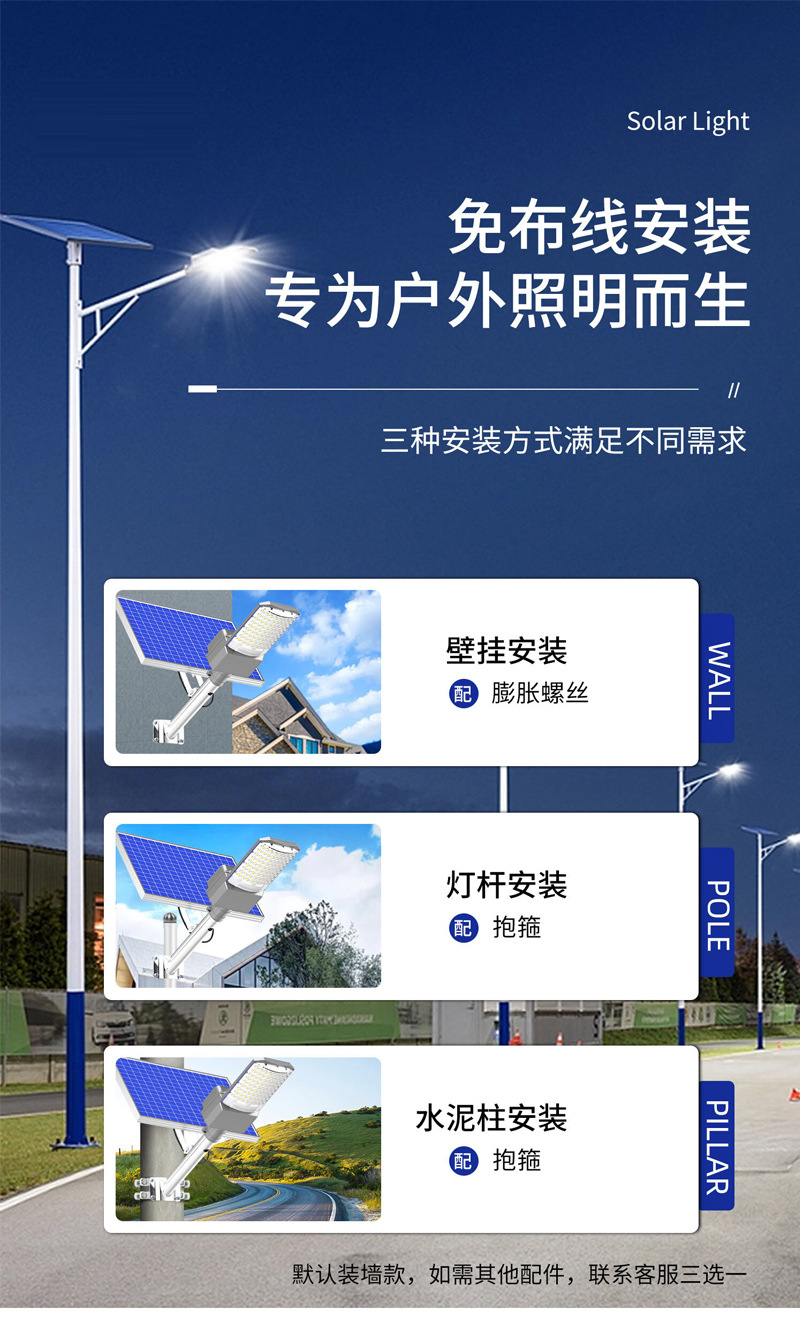 Solar Light

免布线安装
专为户外照明而生

//

三种安装方式满足不同需求

壁挂安装
配 膨胀螺丝

WALL

灯杆安装
配 抱箍

POLE

水泥柱安装
配 抱箍

PILLAR

默认装墙款，如需其他配件，联系客服三选一